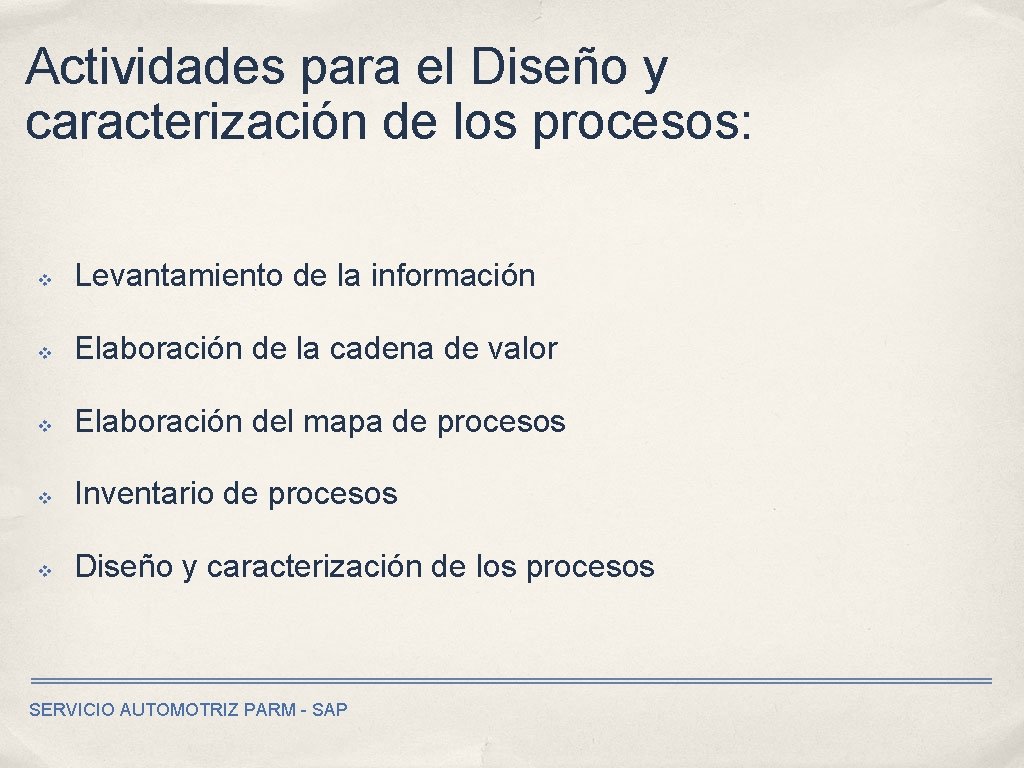 Actividades para el Diseño y caracterización de los procesos:

❖ Levantamiento de la información

❖ Elaboración de la cadena de valor

❖ Elaboración del mapa de procesos

❖ Inventario de procesos

❖ Diseño y caracterización de los procesos

SERVICIO AUTOMOTRIZ PARM - SAP